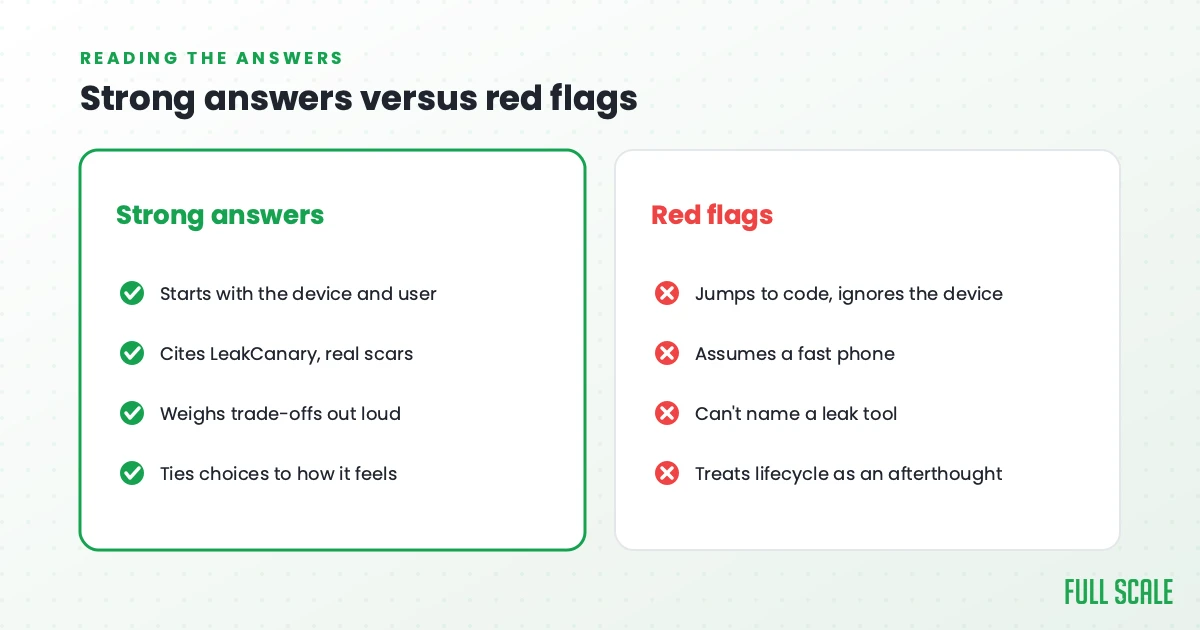 READING THE ANSWERS

Strong answers versus red flags

Strong answers

Starts with the device and user

Cites LeakCanary, real scars

Weighs trade-offs out loud

Ties choices to how it feels

Red flags

Jumps to code, ignores the device

Assumes a fast phone

Can't name a leak tool

Treats lifecycle as an afterthought

FULL SCALE